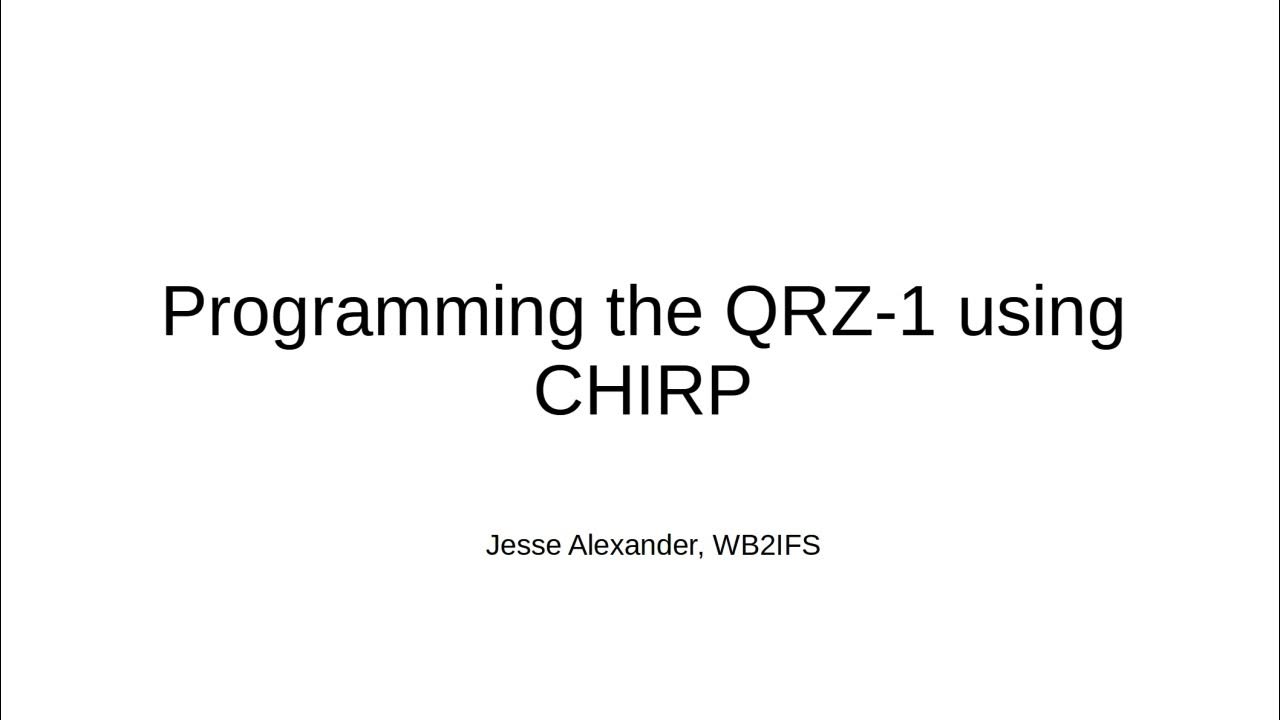 Programming the QRZ-1 using CHIRP

Jesse Alexander, WB2IFS